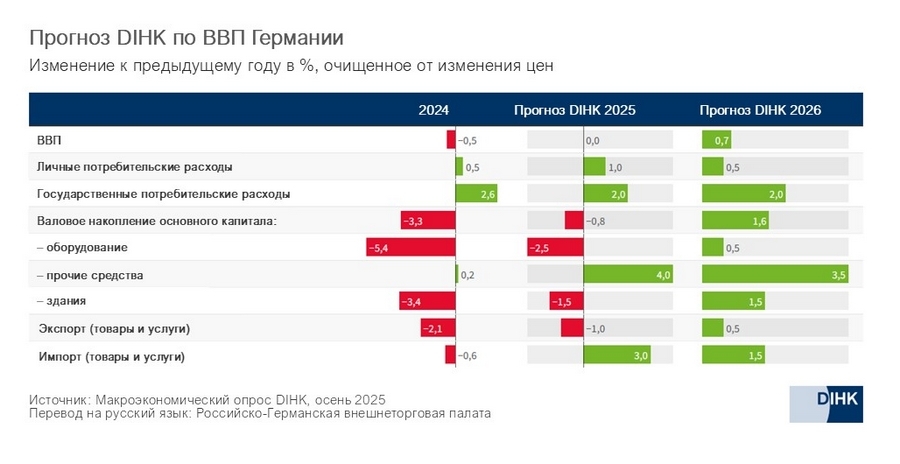 Прогноз DIHK по ВВП Германии
Изменение к предыдущему году в %, очищенное от изменения цен

| | 2024 | Прогноз DIHK 2025 | Прогноз DIHK 2026 |
|---|---|---|---|
| ВВП | −0,5 | 0,0 | 0,7 |
| Личные потребительские расходы | 0,5 | 1,0 | 0,5 |
| Государственные потребительские расходы | 2,6 | 2,0 | 2,0 |
| Валовое накопление основного капитала: | −3,3 | −0,8 | 1,6 |
| – оборудование | −5,4 | −2,5 | 0,5 |
| – прочие средства | 0,2 | 4,0 | 3,5 |
| – здания | −3,4 | −1,5 | 1,5 |
| Экспорт (товары и услуги) | −2,1 | −1,0 | 0,5 |
| Импорт (товары и услуги) | −0,6 | 3,0 | 1,5 |

Источник: Макроэкономический опрос DIHK, осень 2025
Перевод на русский язык: Российско-Германская внешнеторговая палата

DIHK